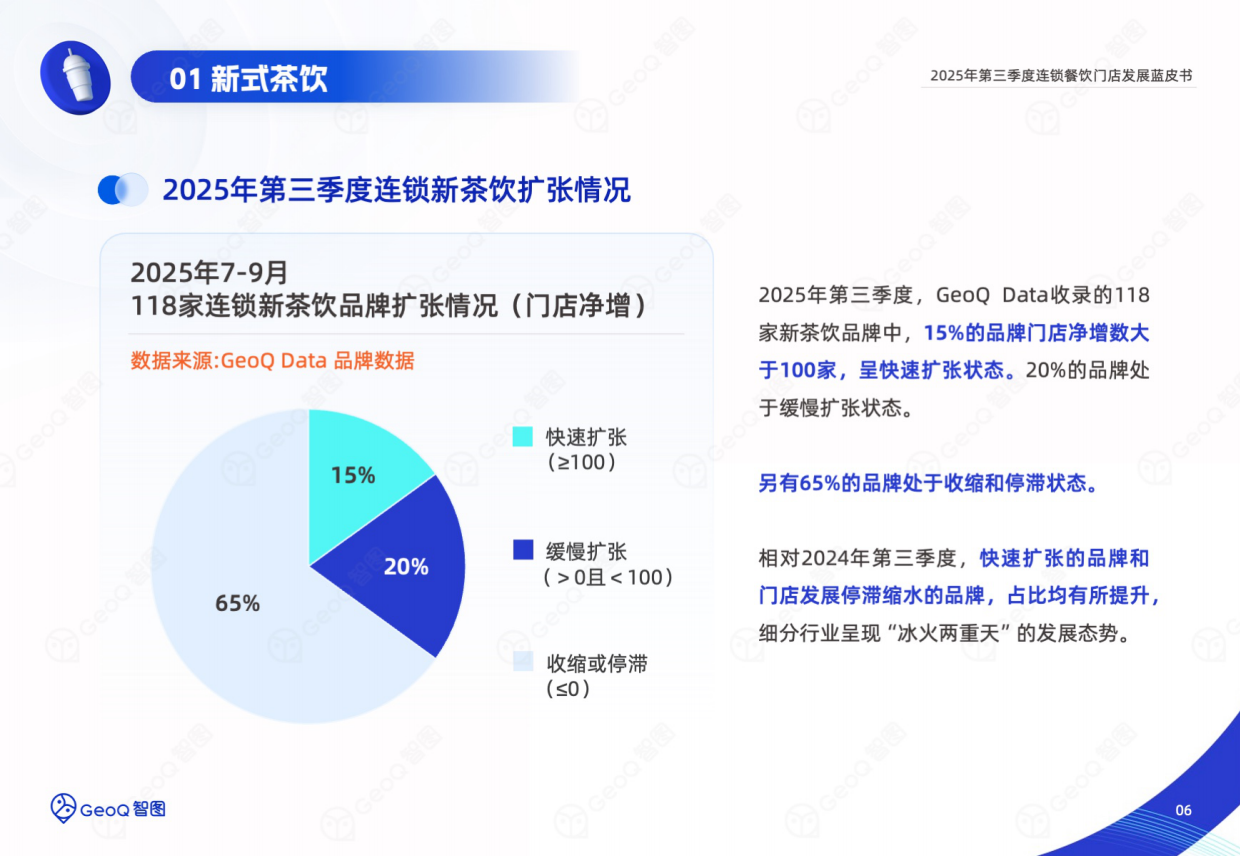 01 新式茶饮

2025年第三季度连锁餐饮门店发展蓝皮书

2025年第三季度连锁新茶饮扩张情况

2025年7-9月
118家连锁新茶饮品牌扩张情况（门店净增）

数据来源:GeoQ Data 品牌数据

15%

20%

65%

快速扩张
（≥100）

缓慢扩张
（＞0且＜100）

收缩或停滞
（≤0）

2025年第三季度，GeoQ Data收录的118家新茶饮品牌中，15%的品牌门店净增数大于100家，呈快速扩张状态。20%的品牌处于缓慢扩张状态。

另有65%的品牌处于收缩和停滞状态。

相对2024年第三季度，快速扩张的品牌和门店发展停滞缩水的品牌，占比均有所提升，细分行业呈现“冰火两重天”的发展态势。

GeoQ 智图

06